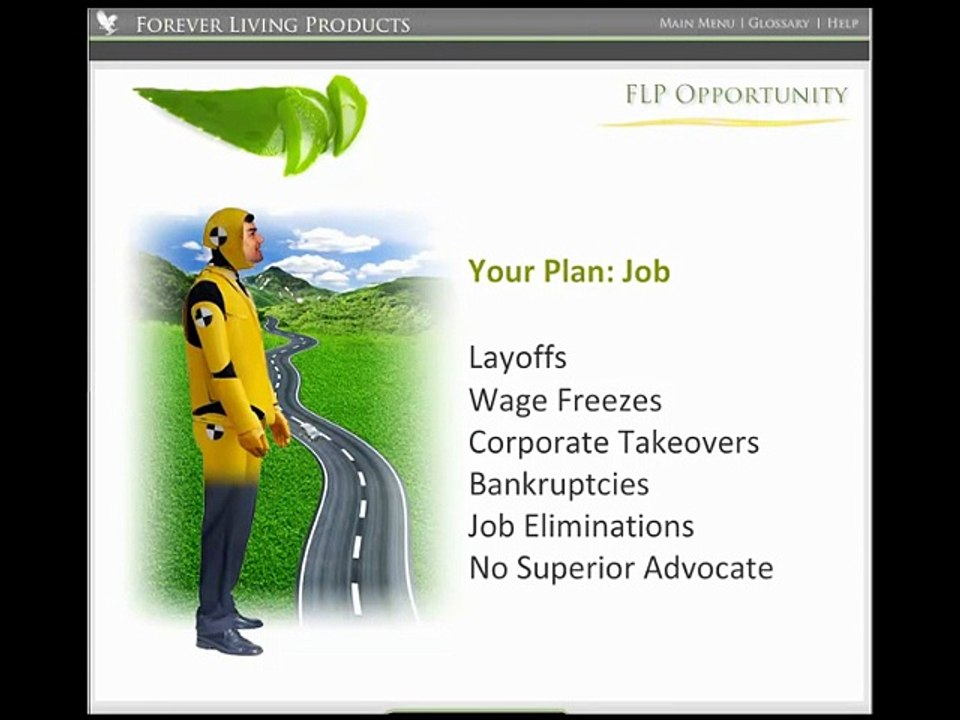 FOREVER LIVING PRODUCTS

MAIN MENU | GLOSSARY | HELP

FLP OPPORTUNITY

Your Plan: Job

Layoffs
Wage Freezes
Corporate Takeovers
Bankruptcies
Job Eliminations
No Superior Advocate